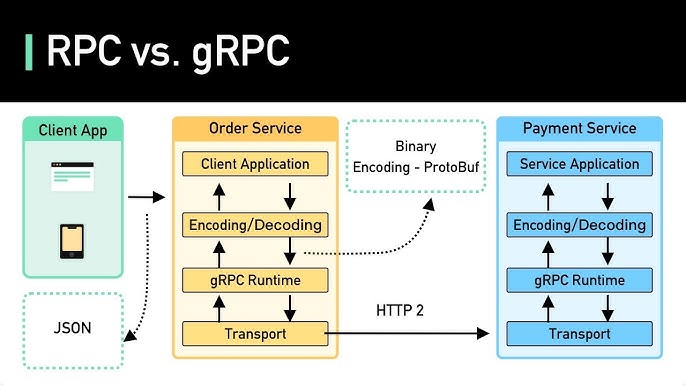 RPC vs. gRPC

Client App

JSON

Order Service

Client Application

Encoding/Decoding

gRPC Runtime

Transport

Binary Encoding - ProtoBuf

HTTP 2

Payment Service

Service Application

Encoding/Decoding

gRPC Runtime

Transport